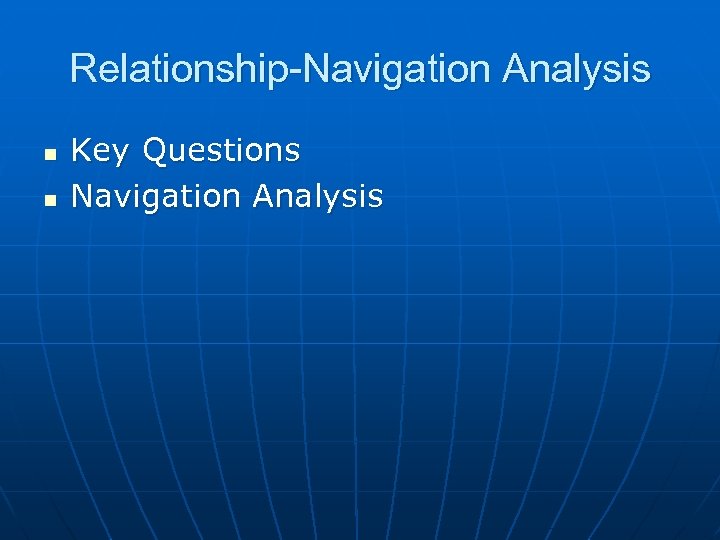 Relationship-Navigation Analysis

- Key Questions
- Navigation Analysis